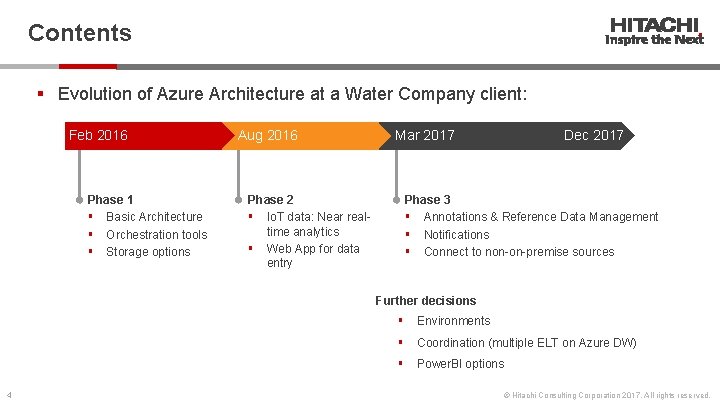 Contents

HITACHI
Inspire the Next

▪ Evolution of Azure Architecture at a Water Company client:

Feb 2016

Aug 2016

Mar 2017

Dec 2017

Phase 1
▪ Basic Architecture
▪ Orchestration tools
▪ Storage options

Phase 2
▪ IoT data: Near real-time analytics
▪ Web App for data entry

Phase 3
▪ Annotations & Reference Data Management
▪ Notifications
▪ Connect to non-on-premise sources

Further decisions
▪ Environments
▪ Coordination (multiple ELT on Azure DW)
▪ PowerBI options

4

© Hitachi Consulting Corporation 2017. All rights reserved.